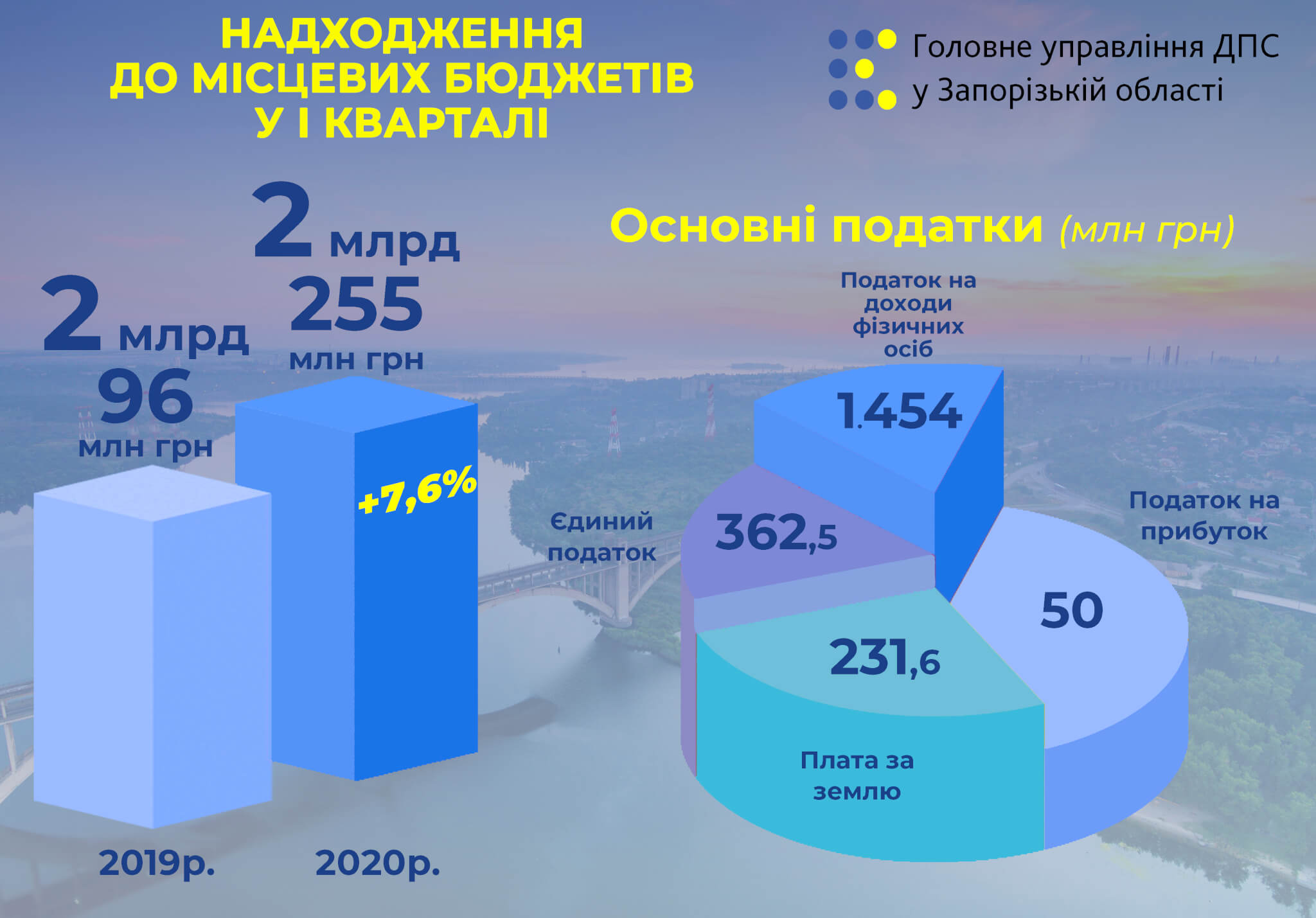 НАДХОДЖЕННЯ ДО МІСЦЕВИХ БЮДЖЕТІВ У І КВАРТАЛІ

Головне управління ДПС у Запорізькій області

2 млрд 96 млн грн

2 млрд 255 млн грн

+7,6%

2019р.

2020р.

Основні податки (млн грн)

Податок на доходи фізичних осіб

1.454

Єдиний податок

362,5

Податок на прибуток

50

231,6

Плата за землю